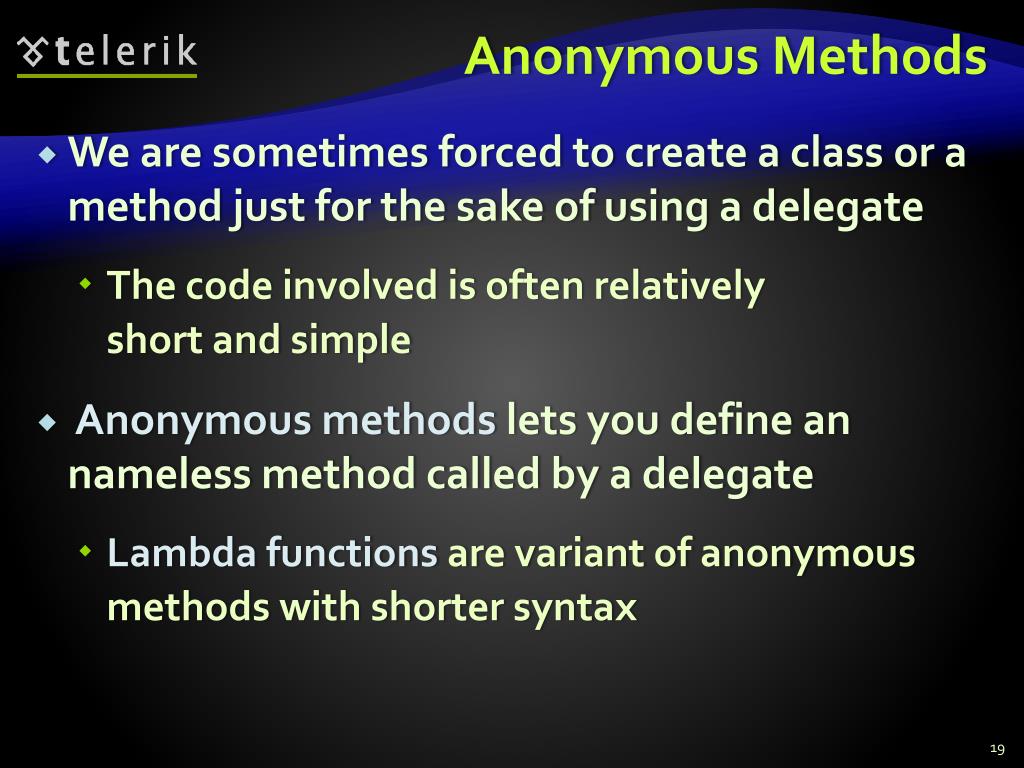 telerik

Anonymous Methods

We are sometimes forced to create a class or a method just for the sake of using a delegate

The code involved is often relatively short and simple

Anonymous methods lets you define an nameless method called by a delegate

Lambda functions are variant of anonymous methods with shorter syntax

19